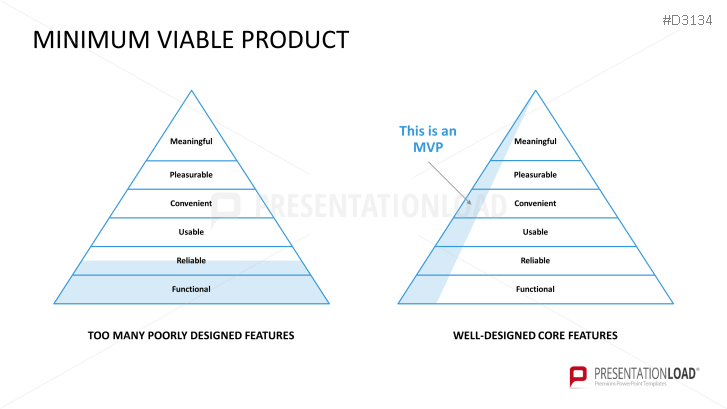 #D3134

MINIMUM VIABLE PRODUCT

Meaningful
Pleasurable
Convenient
Usable
Reliable
Functional

TOO MANY POORLY DESIGNED FEATURES

This is an MVP

Meaningful
Pleasurable
Convenient
Usable
Reliable
Functional

WELL-DESIGNED CORE FEATURES

PRESENTATIONLOAD

PRESENTATIONLOAD®
Premium PowerPoint Templates